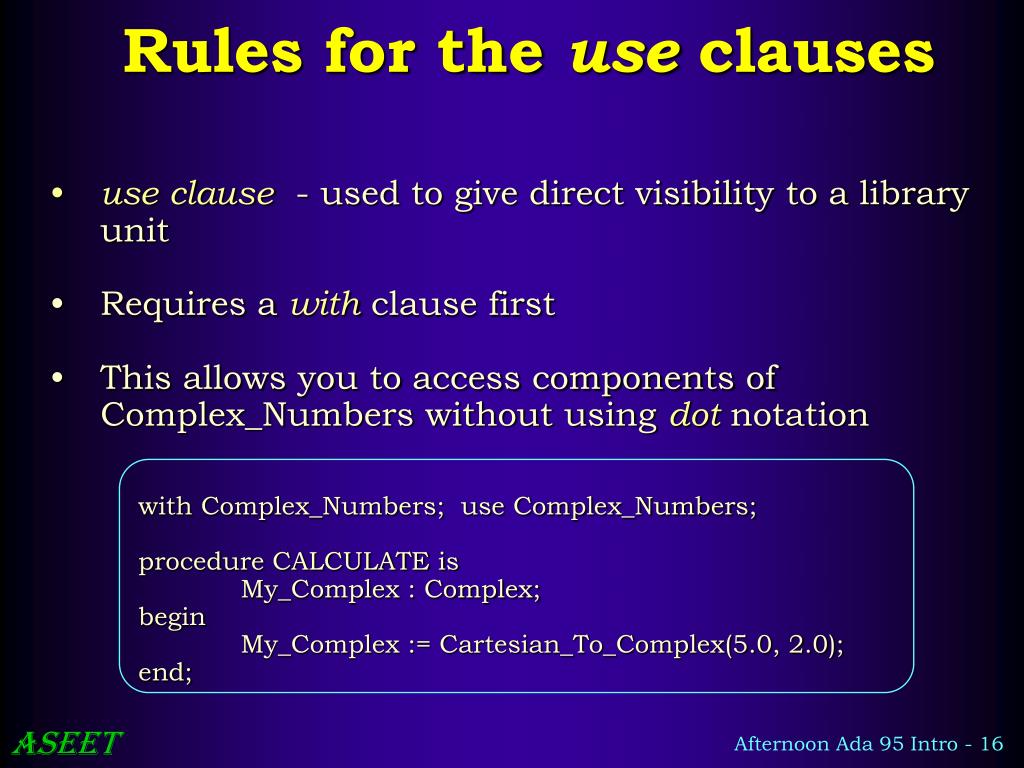 Rules for the use clauses

• use clause - used to give direct visibility to a library unit

• Requires a with clause first

• This allows you to access components of Complex_Numbers without using dot notation

with Complex_Numbers; use Complex_Numbers;

procedure CALCULATE is
My_Complex : Complex;
begin
My_Complex := Cartesian_To_Complex(5.0, 2.0);
end;

ASEET

Afternoon Ada 95 Intro - 16